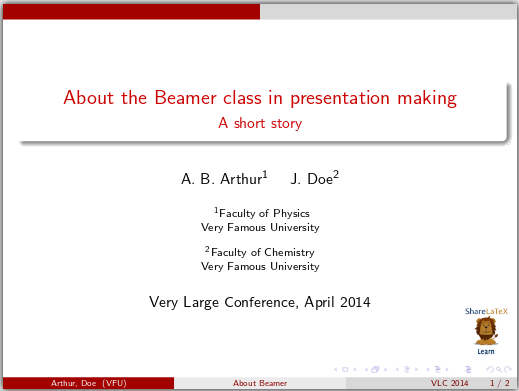 About the Beamer class in presentation making
A short story

A. B. Arthur$^1$ J. Doe$^2$

$^1$Faculty of Physics
Very Famous University

$^2$Faculty of Chemistry
Very Famous University

Very Large Conference, April 2014

ShareLaTeX
Learn

Arthur, Doe (VFU) About Beamer VLC 2014 1 / 2